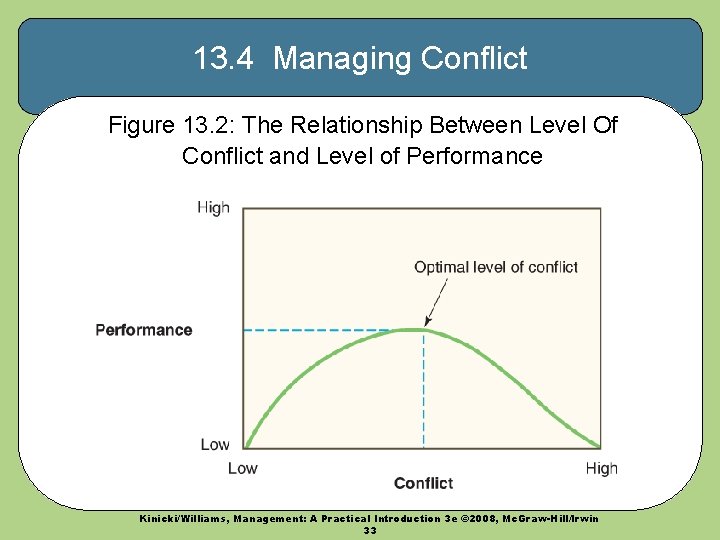 13.4 Managing Conflict

Figure 13.2: The Relationship Between Level Of Conflict and Level of Performance

High

Optimal level of conflict

Performance

Low

Low

High

Conflict

Kinicki/Williams, Management: A Practical Introduction 3e ©2008, McGraw-Hill/Irwin

33